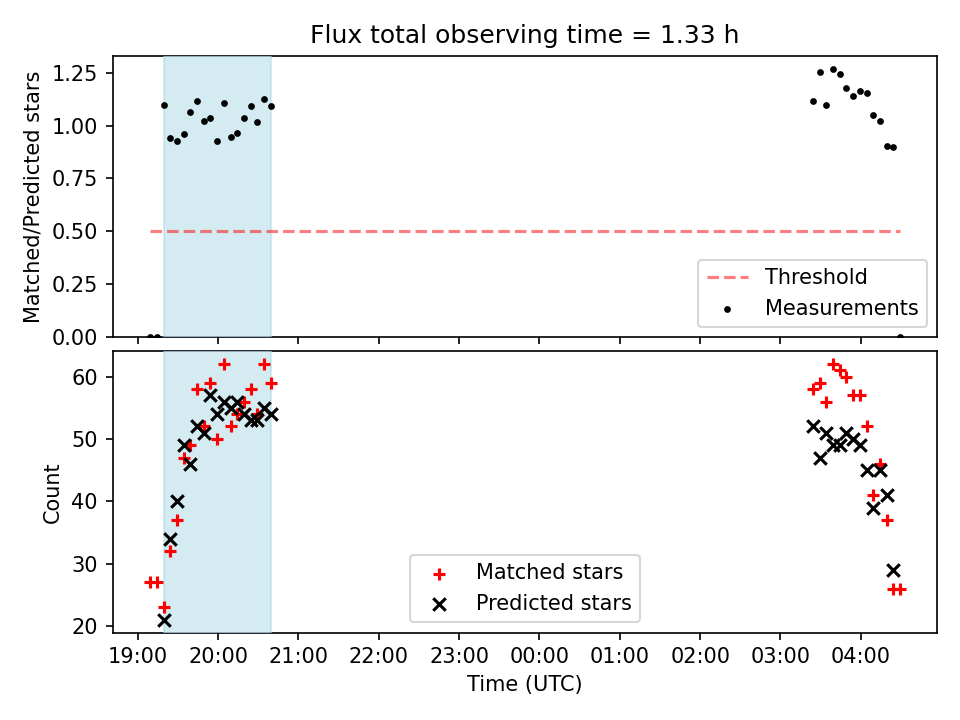 Flux total observing time = 1.33 h

Matched/Predicted stars

1.25
1.00
0.75
0.50
0.25
0.00

Threshold
Measurements

Count

60
50
40
30
20

Matched stars
Predicted stars

19:00 20:00 21:00 22:00 23:00 00:00 01:00 02:00 03:00 04:00

Time (UTC)